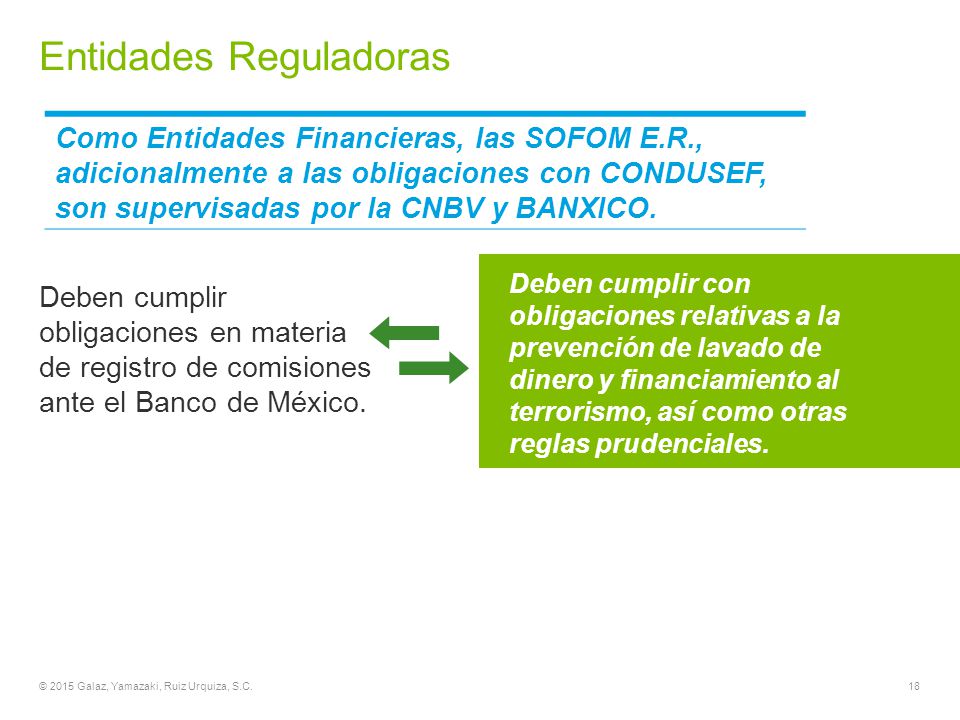 Entidades Reguladoras

Como Entidades Financieras, las SOFOM E.R., adicionalmente a las obligaciones con CONDUSEF, son supervisadas por la CNBV y BANXICO.

Deben cumplir obligaciones en materia de registro de comisiones ante el Banco de México.

Deben cumplir con obligaciones relativas a la prevención de lavado de dinero y financiamiento al terrorismo, así como otras reglas prudenciales.

© 2015 Galaz, Yamazaki, Ruiz Urquiza, S.C.

18